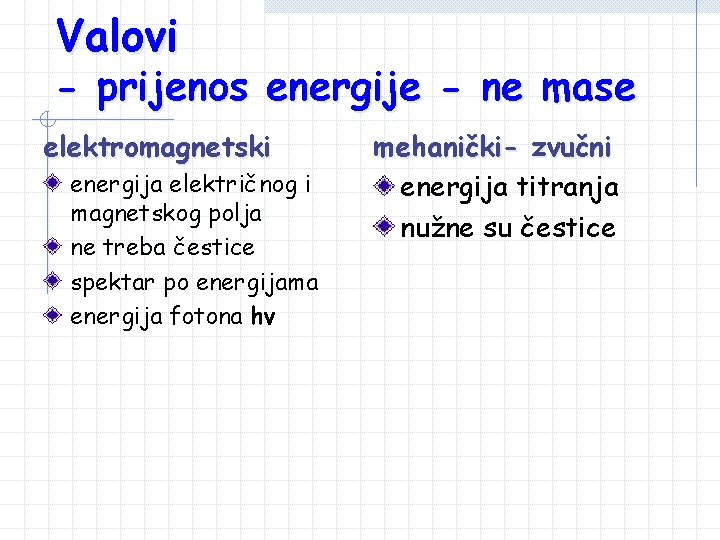 Valovi
- prijenos energije - ne mase

elektromagnetski

• energija električnog i magnetskog polja
• ne treba čestice
• spektar po energijama
• energija fotona hv

mehanički- zvučni

• energija titranja
• nužne su čestice